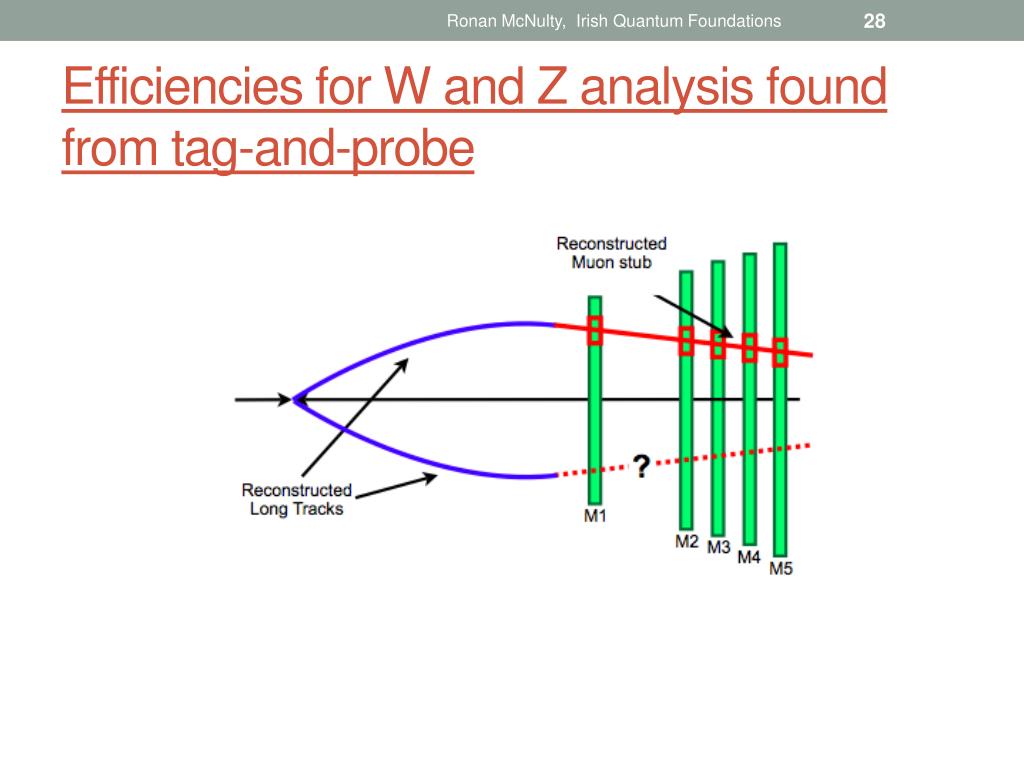 Ronan McNulty, Irish Quantum Foundations 28

Efficiencies for W and Z analysis found from tag-and-probe

Reconstructed Muon stub

?

Reconstructed Long Tracks

M1
M2
M3
M4
M5